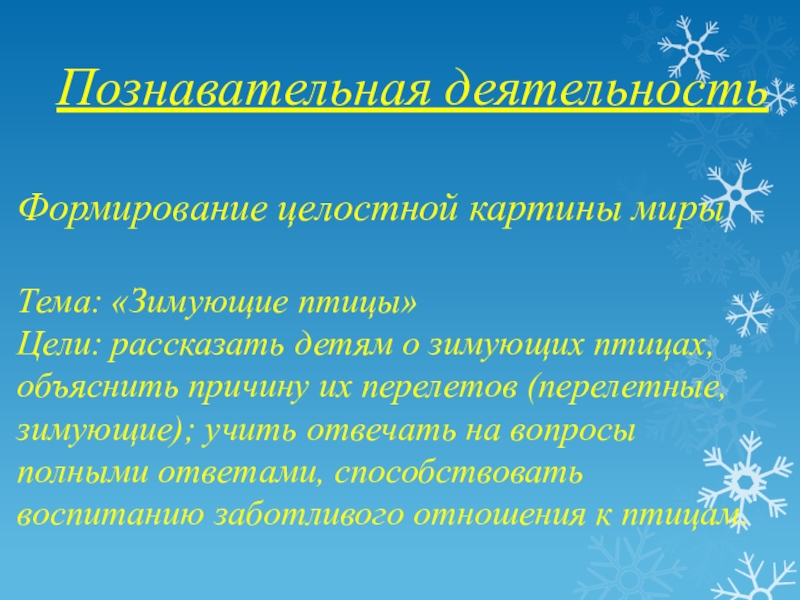 Познавательная деятельность

Формирование целостной картины миры

Тема: «Зимующие птицы»
Цели: рассказать детям о зимующих птицах, объяснить причину их перелетов (перелетные, зимующие); учить отвечать на вопросы полными ответами, способствовать воспитанию заботливого отношения к птицам.